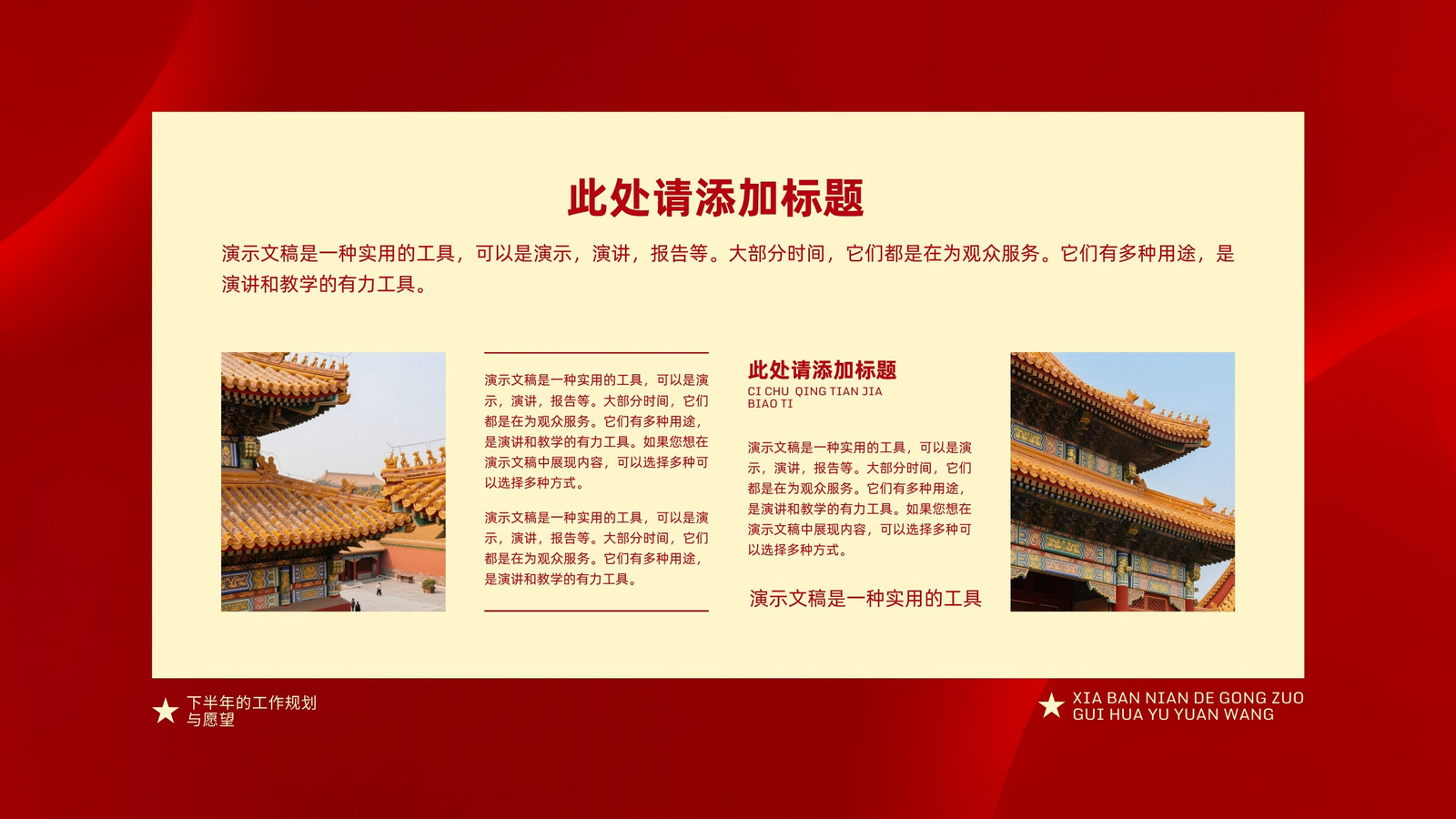 此处请添加标题

演示文稿是一种实用的工具，可以是演示，演讲，报告等。大部分时间，它们都是在为观众服务。它们有多种用途，是演讲和教学的有力工具。

演示文稿是一种实用的工具，可以是演示，演讲，报告等。大部分时间，它们都是在为观众服务。它们有多种用途，是演讲和教学的有力工具。如果您想在演示文稿中展现内容，可以选择多种可以选择多种方式。

演示文稿是一种实用的工具，可以是演示，演讲，报告等。大部分时间，它们都是在为观众服务。它们有多种用途，是演讲和教学的有力工具。

此处请添加标题
CI CHU QING TIAN JIA BIAO TI

演示文稿是一种实用的工具，可以是演示，演讲，报告等。大部分时间，它们都是在为观众服务。它们有多种用途，是演讲和教学的有力工具。如果您想在演示文稿中展现内容，可以选择多种可以选择多种方式。

演示文稿是一种实用的工具

下半年的工作规划与愿望

XIA BAN NIAN DE GONG ZUO GUI HUA YU YUAN WANG